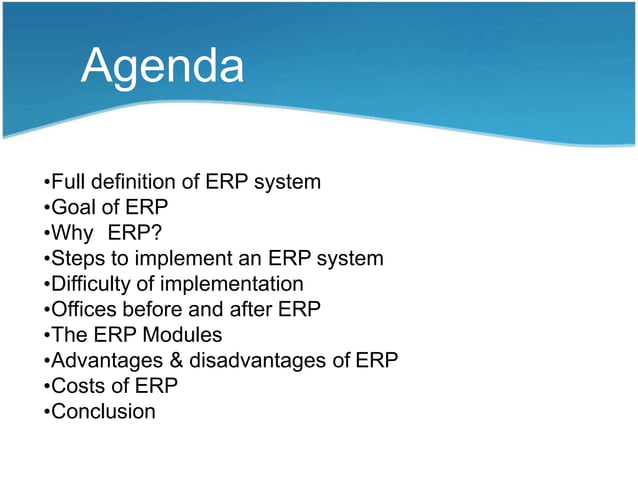 Agenda

•Full definition of ERP system
•Goal of ERP
•Why ERP?
•Steps to implement an ERP system
•Difficulty of implementation
•Offices before and after ERP
•The ERP Modules
•Advantages & disadvantages of ERP
•Costs of ERP
•Conclusion